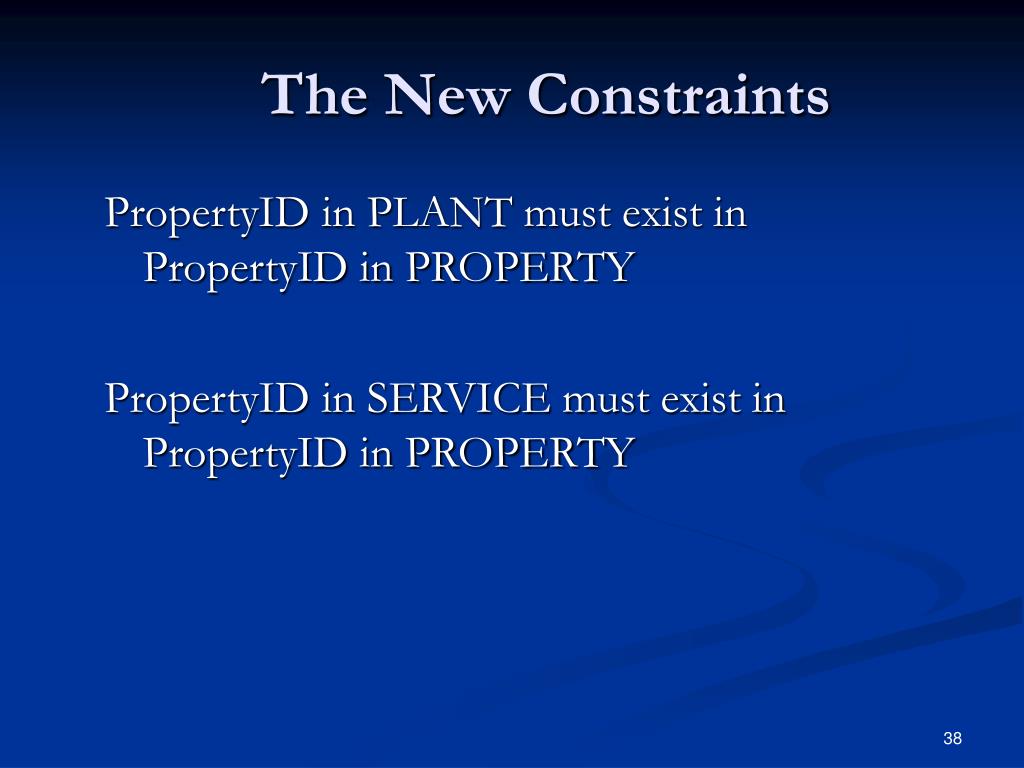 The New Constraints

PropertyID in PLANT must exist in PropertyID in PROPERTY

PropertyID in SERVICE must exist in PropertyID in PROPERTY

38